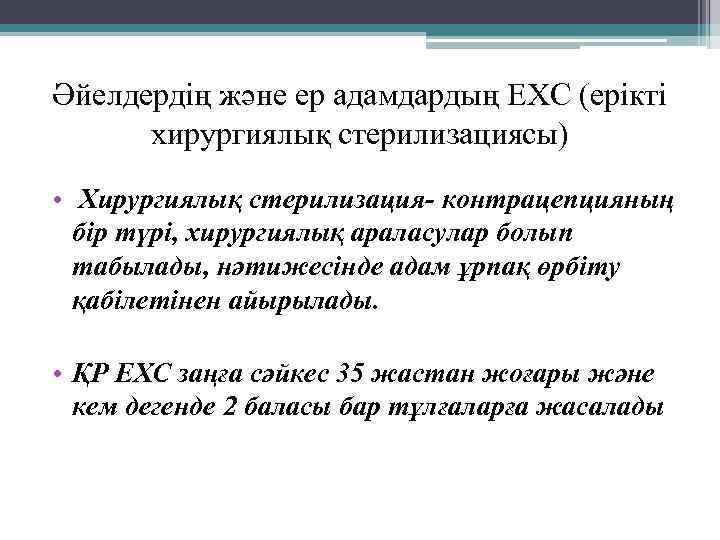 Әйелдердің және ер адамдардың ЕХС (ерікті хирургиялық стерилизациясы)

• Хирургиялық стерилизация- контрацепцияның бір түрі, хирургиялық араласулар болып табылады, нәтижесінде адам ұрпақ өрбіту қабілетінен айырылады.

• ҚР ЕХС заңға сәйкес 35 жастан жоғары және кем дегенде 2 баласы бар тұлғаларға жасалады